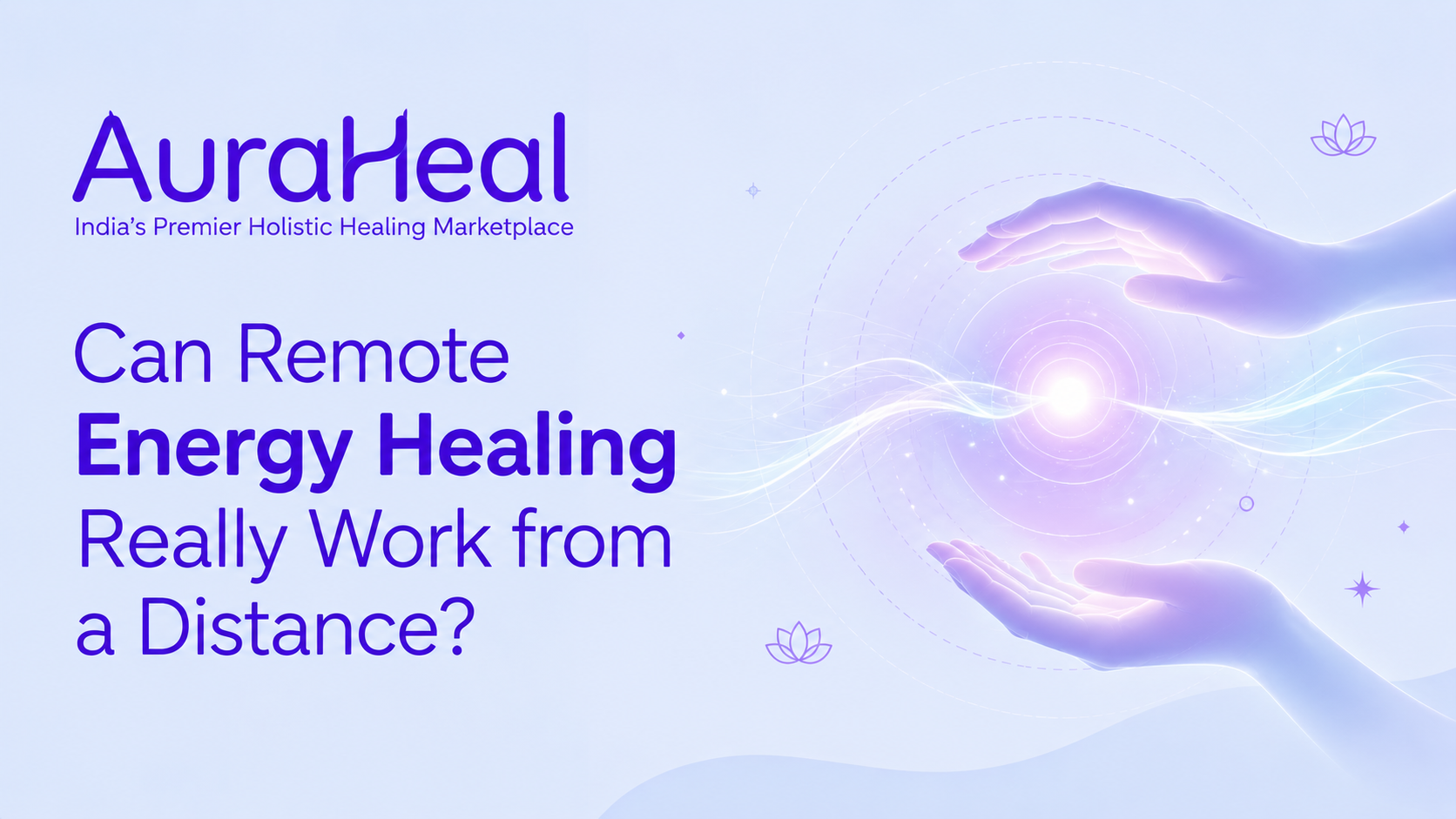 AuraHeal
India's Premier Holistic Healing Marketplace

Can Remote Energy Healing Really Work from a Distance?